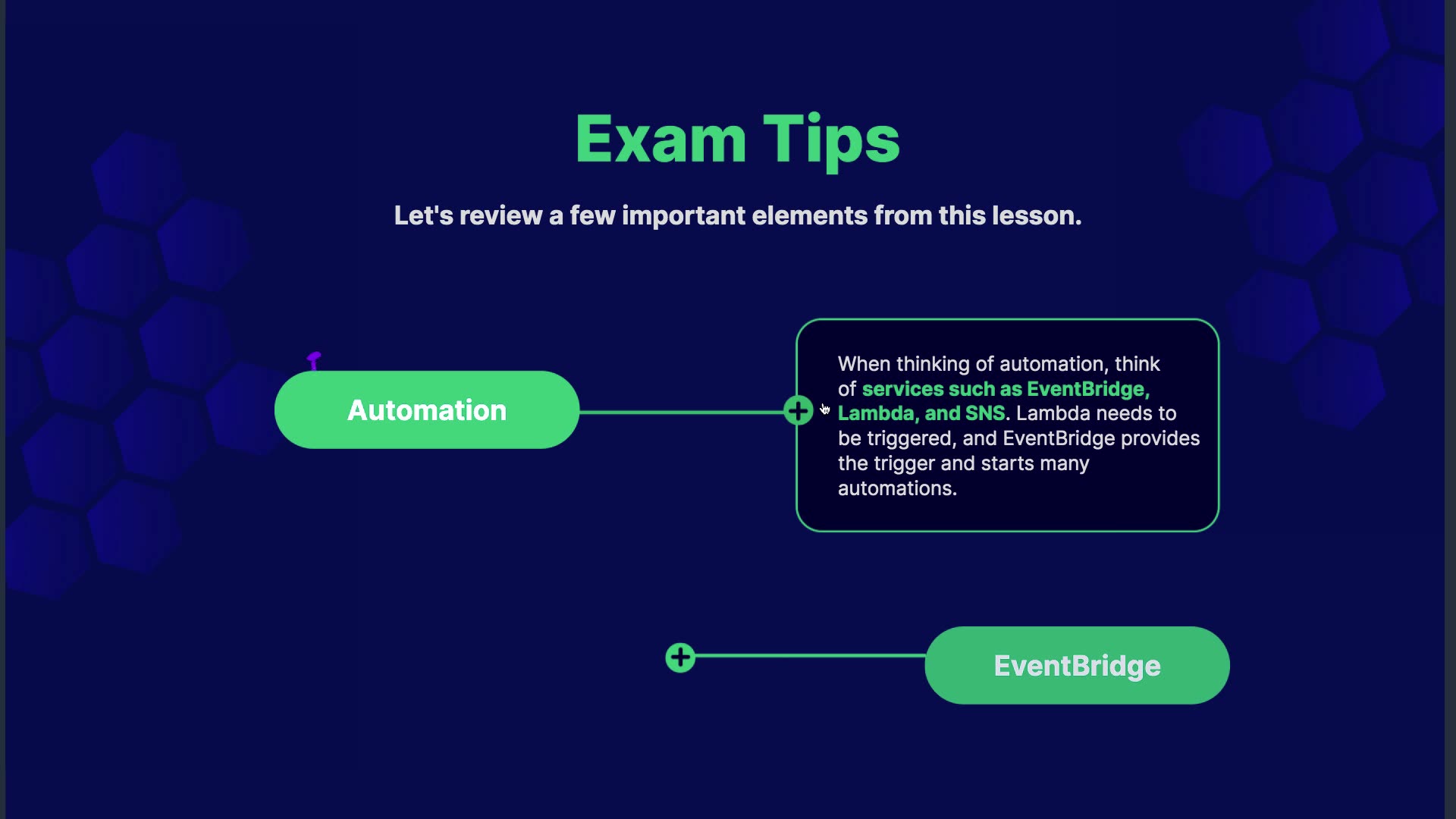 Exam Tips

Let's review a few important elements from this lesson.

Automation

When thinking of automation, think of services such as EventBridge, Lambda, and SNS. Lambda needs to be triggered, and EventBridge provides the trigger and starts many automations.

EventBridge